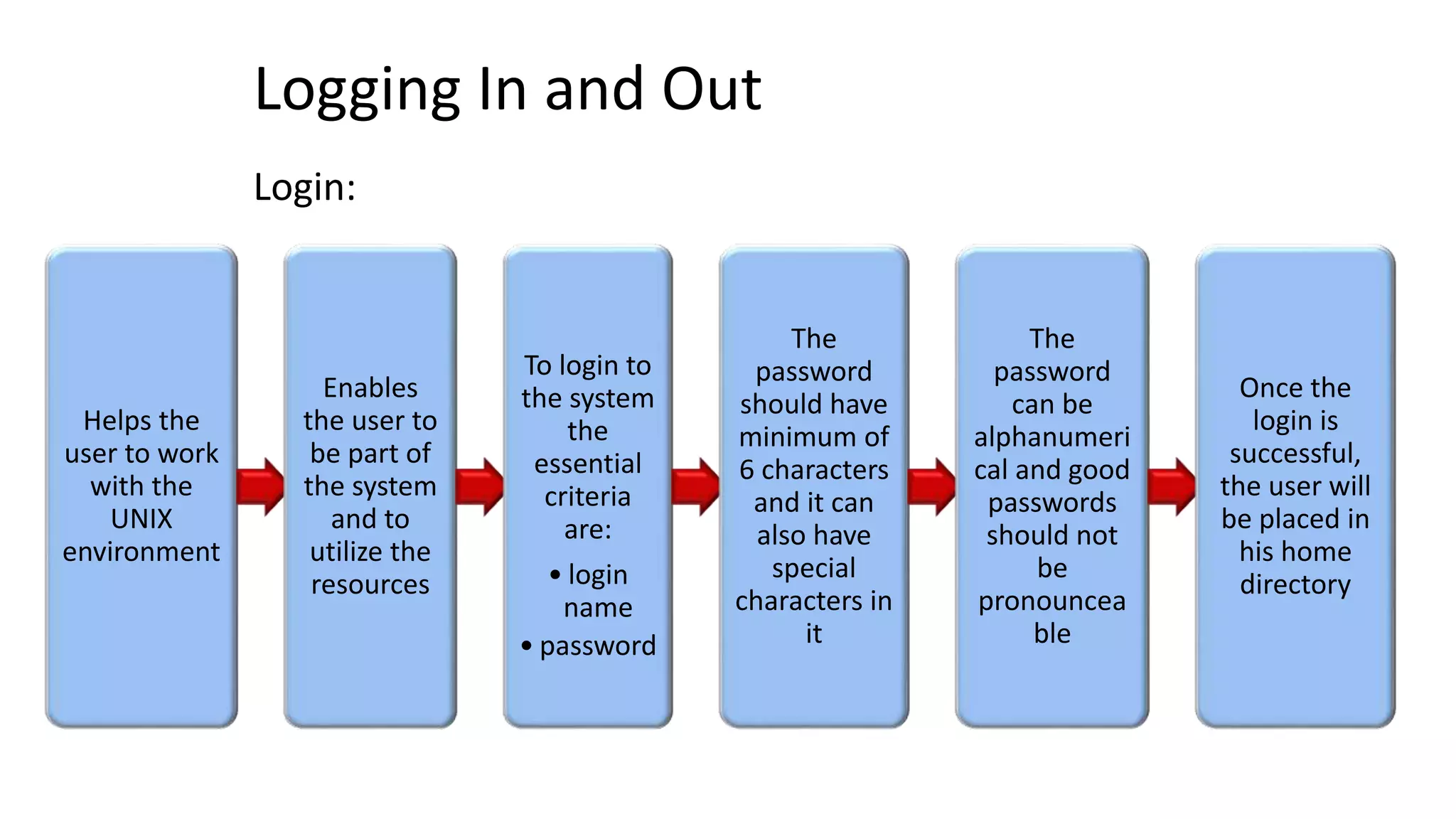 Logging In and Out

Login:

Helps the user to work with the UNIX environment

Enables the user to be part of the system and to utilize the resources

To login to the system the essential criteria are:

• login name
• password

The password should have minimum of 6 characters and it can also have special characters in it

The password can be alphanumerical and good passwords should not be pronounceable

Once the login is successful, the user will be placed in his home directory